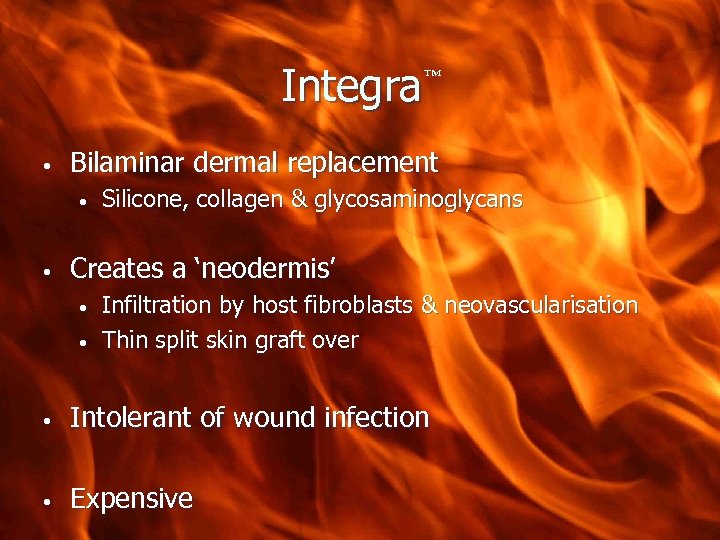 Integra™

• Bilaminar dermal replacement
  • Silicone, collagen & glycosaminoglycans

• Creates a ‘neodermis’
  • Infiltration by host fibroblasts & neovascularisation
  • Thin split skin graft over

• Intolerant of wound infection

• Expensive